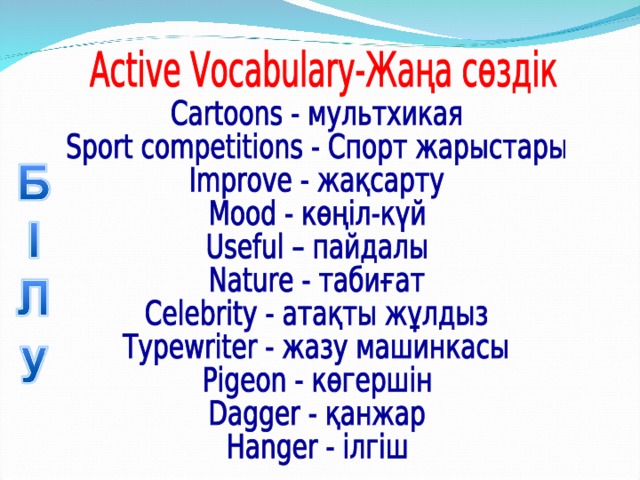 Active Vocabulary-Жаңа сөздік

Cartoons - мультхикая
Sport competitions - Спорт жарыстары
Improve - жақсарту
Mood - көңіл-күй
Useful – пайдалы
Nature - табиғат
Celebrity - атақты жұлдыз
Typewriter - жазу машинкасы
Pigeon - көгершін
Dagger - қанжар
Hanger - ілгіш

Б
І
Л
У